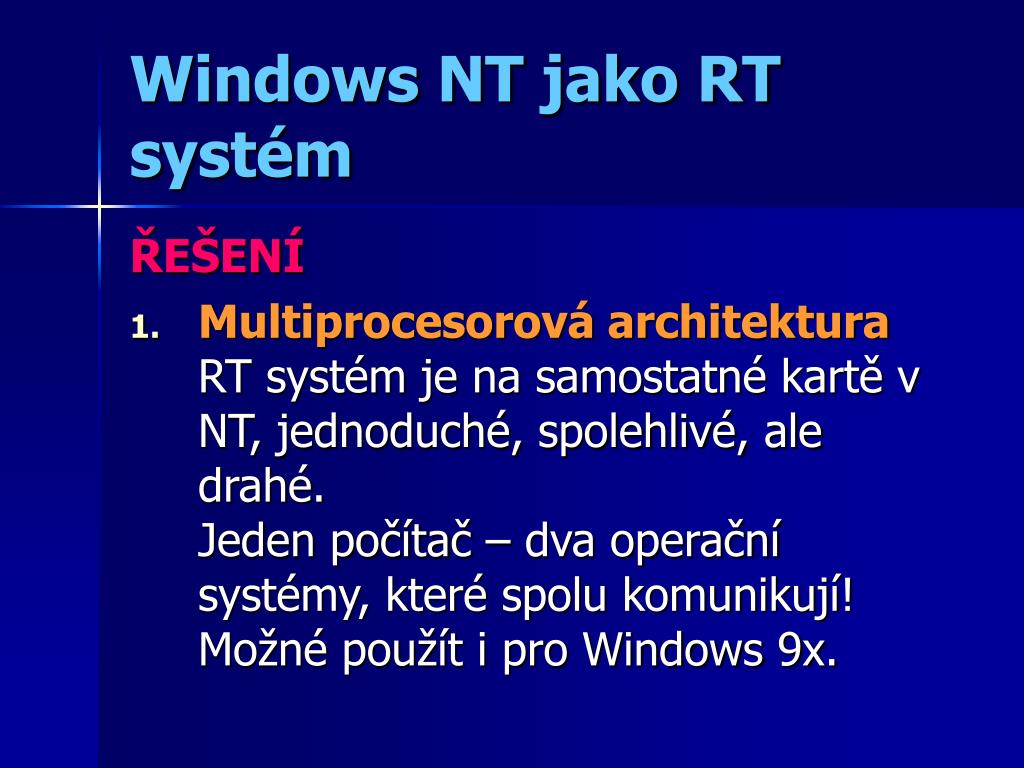 Windows NT jako RT systém

ŘEŠENÍ

1. Multiprocesorová architektura
RT systém je na samostatné kartě v NT, jednoduché, spolehlivé, ale drahé.
Jeden počítač – dva operační systémy, které spolu komunikují!
Možné použít i pro Windows 9x.